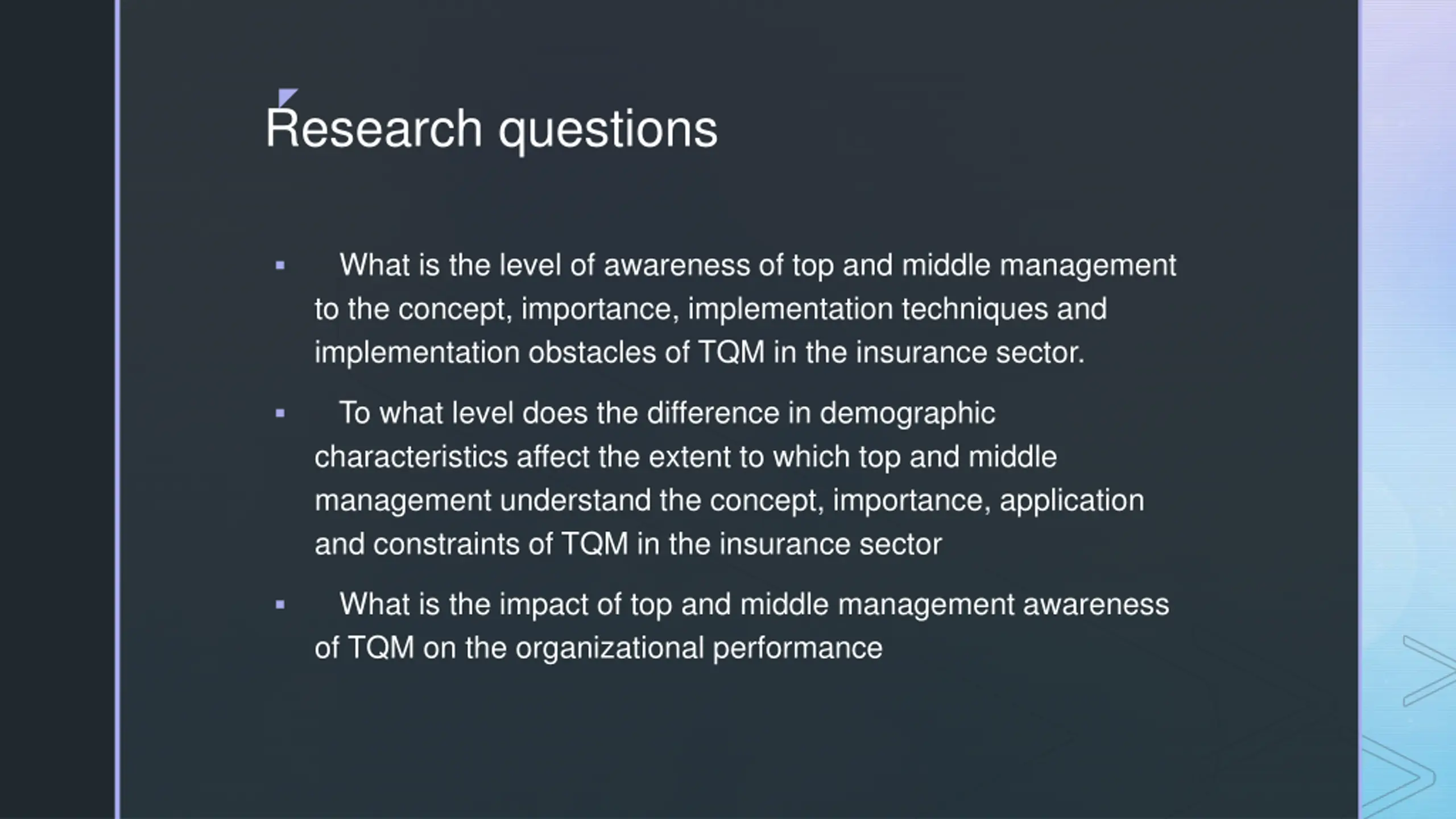 Research questions

▪ What is the level of awareness of top and middle management to the concept, importance, implementation techniques and implementation obstacles of TQM in the insurance sector.

▪ To what level does the difference in demographic characteristics affect the extent to which top and middle management understand the concept, importance, application and constraints of TQM in the insurance sector

▪ What is the impact of top and middle management awareness of TQM on the organizational performance